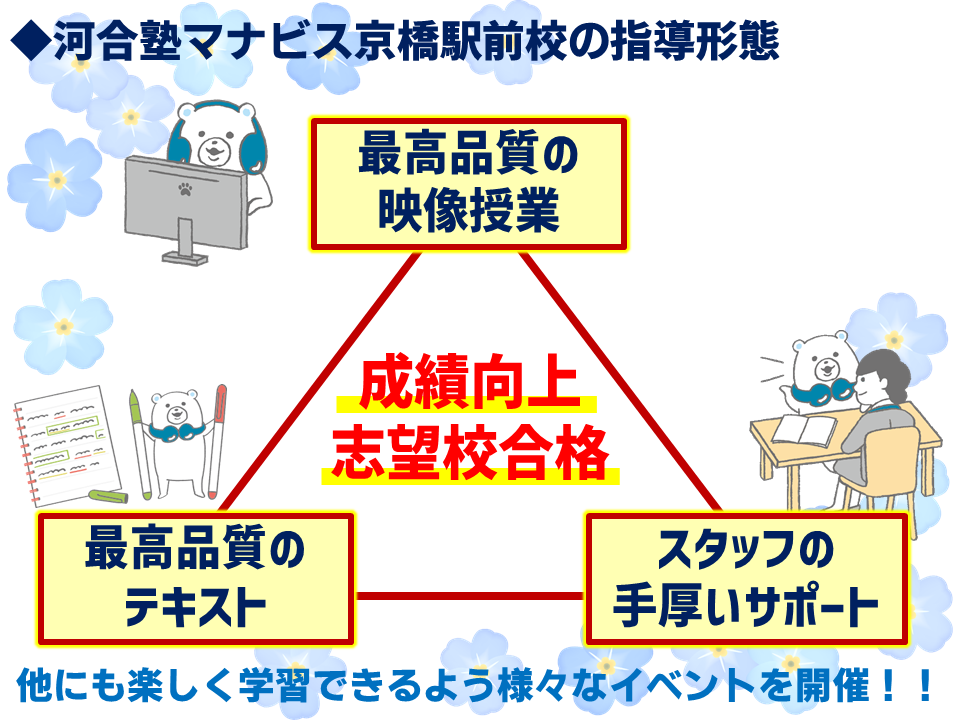 ◆河合塾マナビス京橋駅前校の指導形態

最高品質の
映像授業

成績向上
志望校合格

最高品質の
テキスト

スタッフの
手厚いサポート

他にも楽しく学習できるよう様々なイベントを開催！！